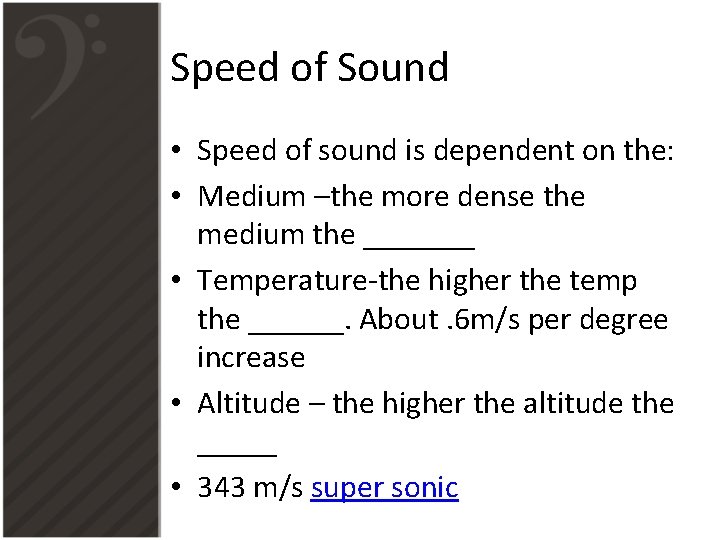 Speed of Sound

• Speed of sound is dependent on the:
• Medium –the more dense the medium the _______
• Temperature-the higher the temp the ______. About .6m/s per degree increase
• Altitude – the higher the altitude the _____
• 343 m/s super sonic